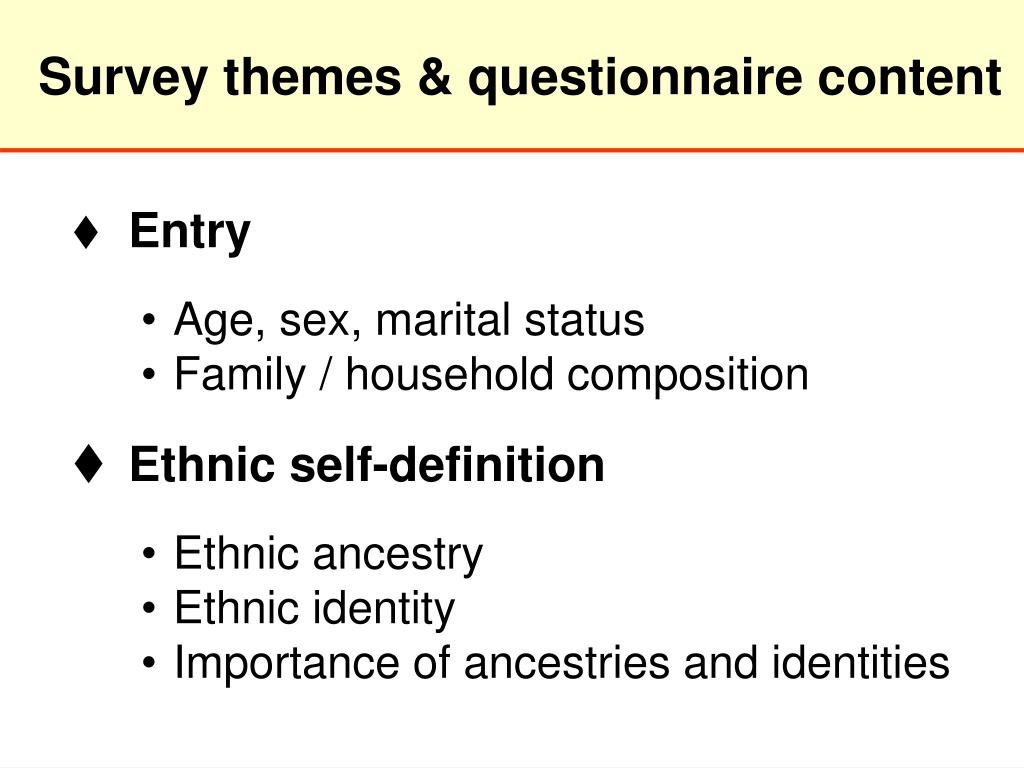 Survey themes & questionnaire content

♦ Entry

• Age, sex, marital status
• Family / household composition

♦ Ethnic self-definition

• Ethnic ancestry
• Ethnic identity
• Importance of ancestries and identities